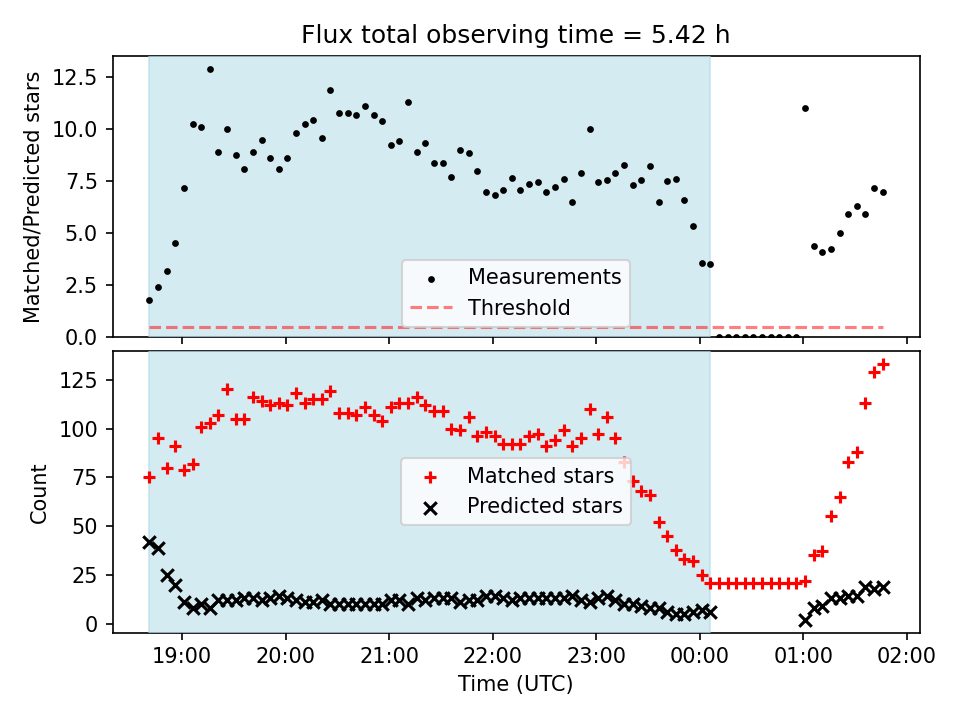 Flux total observing time = 5.42 h

Matched/Predicted stars

12.5
10.0
7.5
5.0
2.5
0.0

Measurements
Threshold

Count

125
100
75
50
25
0

Matched stars
Predicted stars

19:00
20:00
21:00
22:00
23:00
00:00
01:00
02:00

Time (UTC)